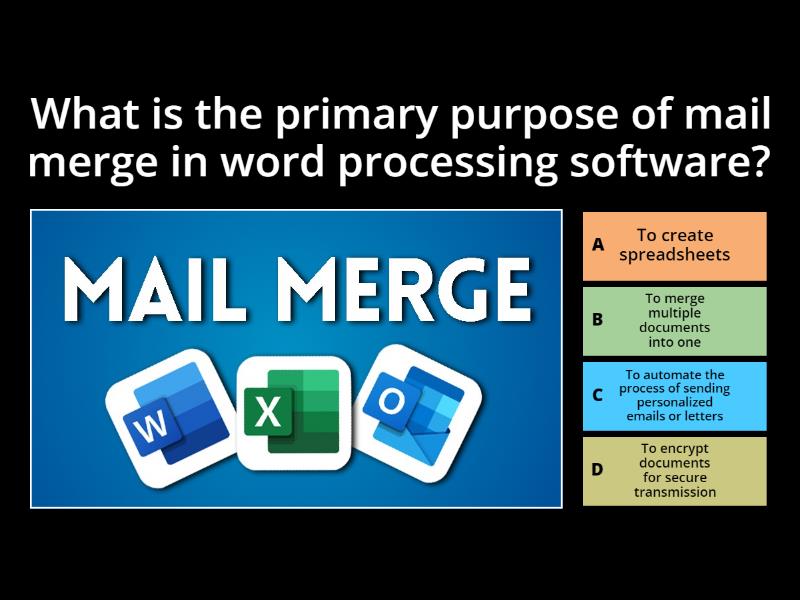 What is the primary purpose of mail merge in word processing software?

MAIL MERGE

W X O

A To create spreadsheets

B To merge multiple documents into one

C To automate the process of sending personalized emails or letters

D To encrypt documents for secure transmission